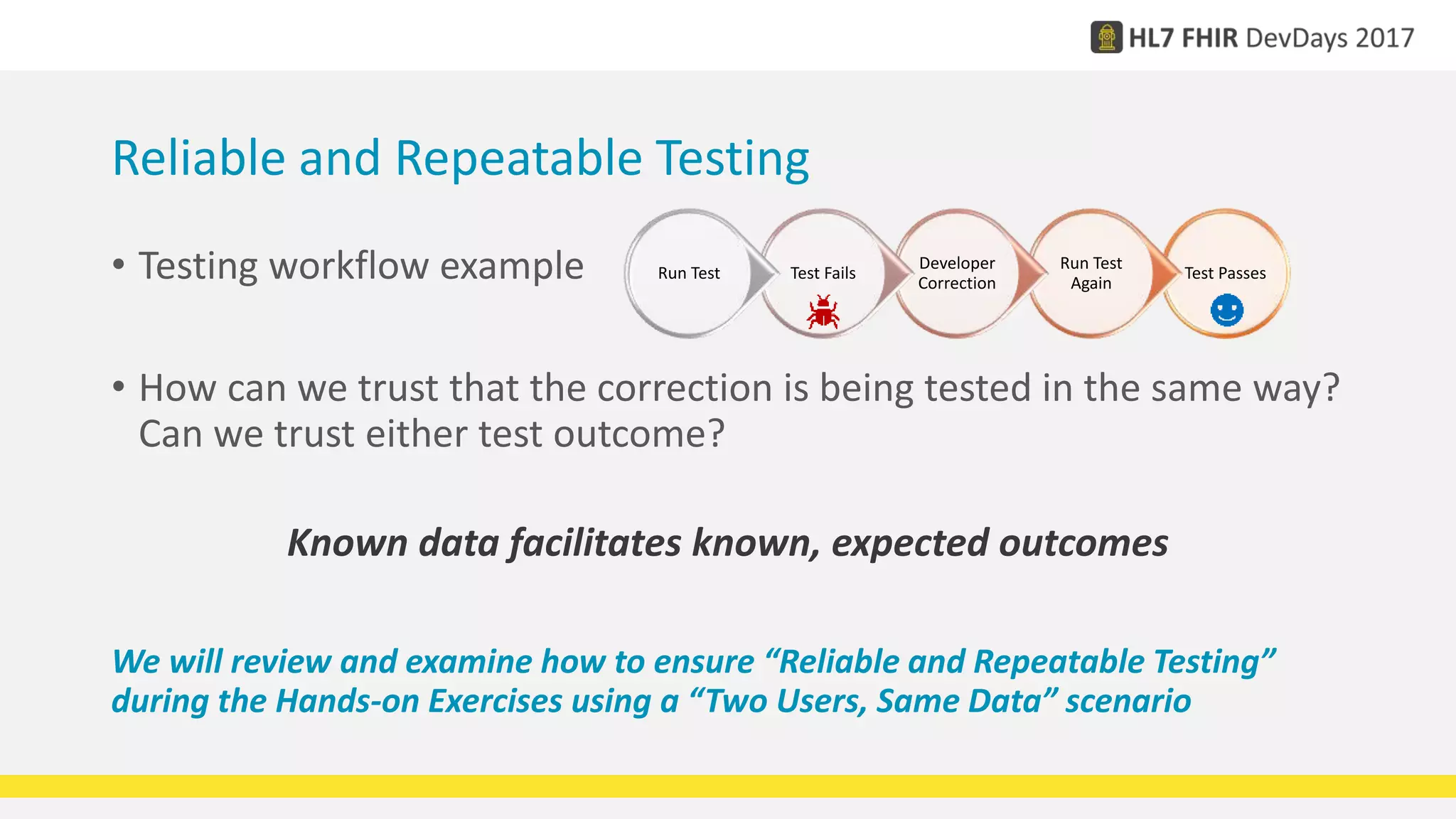 HL7 FHIR DevDays 2017

Reliable and Repeatable Testing

• Testing workflow example

Run Test

Test Fails

Developer Correction

Run Test Again

Test Passes

• How can we trust that the correction is being tested in the same way? Can we trust either test outcome?

Known data facilitates known, expected outcomes

We will review and examine how to ensure “Reliable and Repeatable Testing” during the Hands-on Exercises using a “Two Users, Same Data” scenario